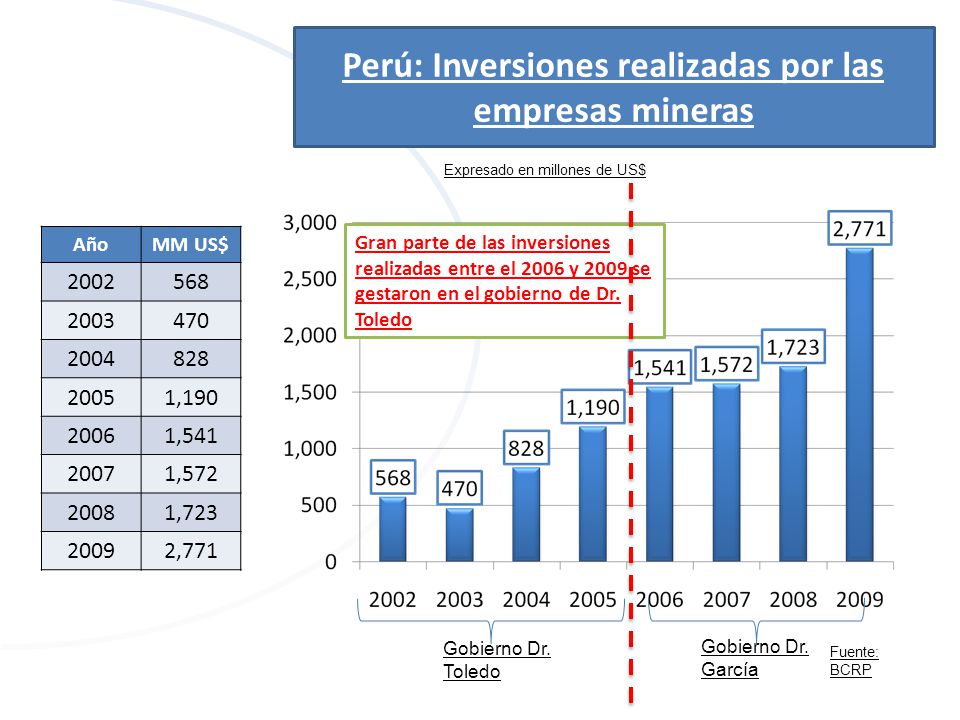 Perú: Inversiones realizadas por las empresas mineras

Expresado en millones de US$

| Año | MM US$ |
|---|---|
| 2002 | 568 |
| 2003 | 470 |
| 2004 | 828 |
| 2005 | 1,190 |
| 2006 | 1,541 |
| 2007 | 1,572 |
| 2008 | 1,723 |
| 2009 | 2,771 |

Gran parte de las inversiones realizadas entre el 2006 y 2009 se gestaron en el gobierno de Dr. Toledo

3,000
2,500
2,000
1,500
1,000
500
0

568
470
828
1,190
1,541
1,572
1,723
2,771

2002 2003 2004 2005 2006 2007 2008 2009

Gobierno Dr. Toledo

Gobierno Dr. García

Fuente: BCRP